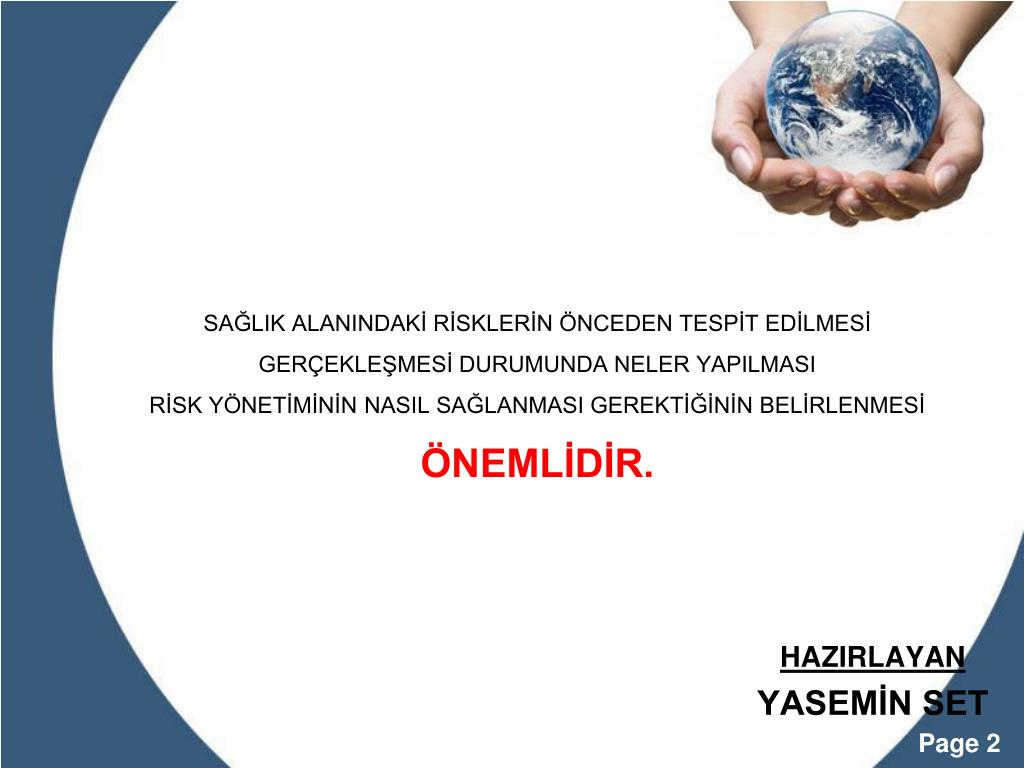 SAĞLIK ALANINDAKİ RİSKLERİN ÖNCEDEN TESPİT EDİLMESİ
GERÇEKLEŞMESİ DURUMUNDA NELER YAPILMASI
RİSK YÖNETİMİNİN NASIL SAĞLANMASI GEREKTİĞİNİN BELİRLENMESİ

ÖNEMLİDİR.

HAZIRLAYAN
YASEMİN SET

Page 2